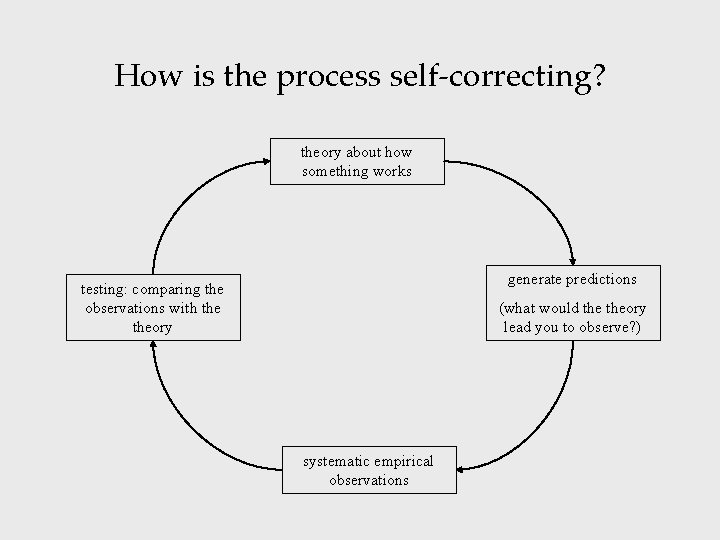 How is the process self-correcting?

theory about how something works

generate predictions

(what would the theory lead you to observe?)

systematic empirical observations

testing: comparing the observations with the theory